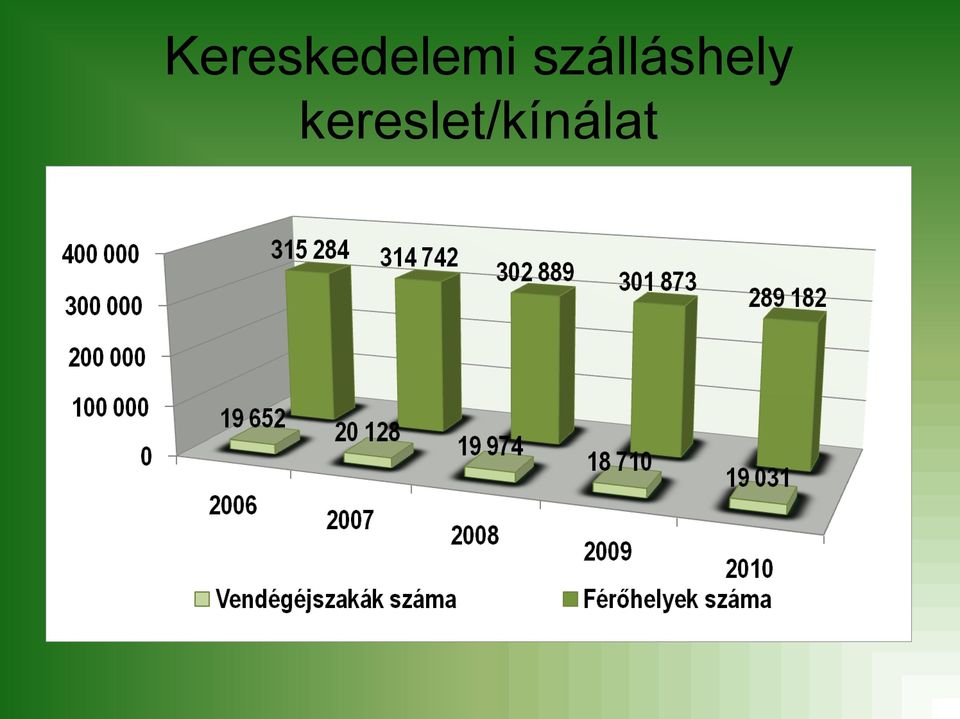 Kereskedelemi szálláshely kereslet/kínálat

400 000
300 000
200 000
100 000
0

315 284
314 742
302 889
301 873
289 182

19 652
20 128
19 974
18 710
19 031

2006
2007
2008
2009
2010

Vendégéjszakák száma
Férőhelyek száma